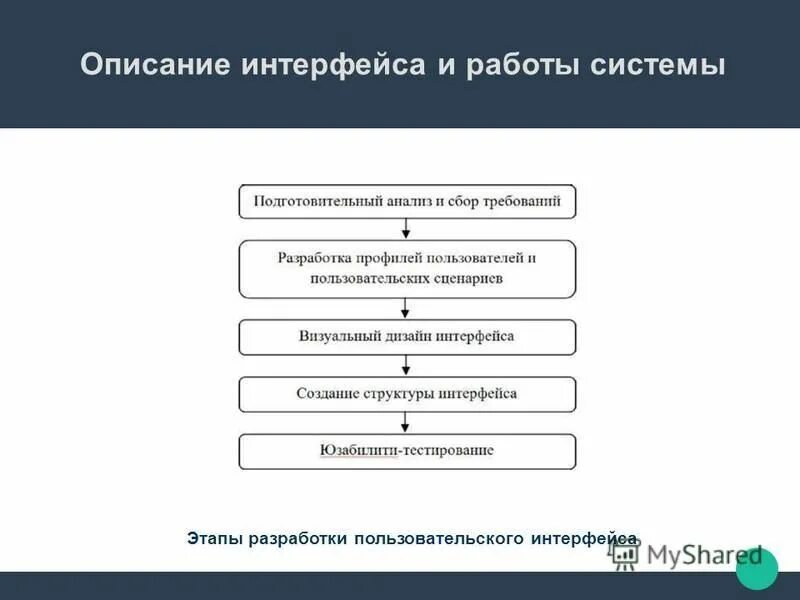 Описание интерфейса и работы системы

Подготовительный анализ и сбор требований

Разработка профилей пользователей и пользовательских сценариев

Визуальный дизайн интерфейса

Создание структуры интерфейса

Юзабилити-тестирование

Этапы разработки пользовательского интерфейса

MyShared